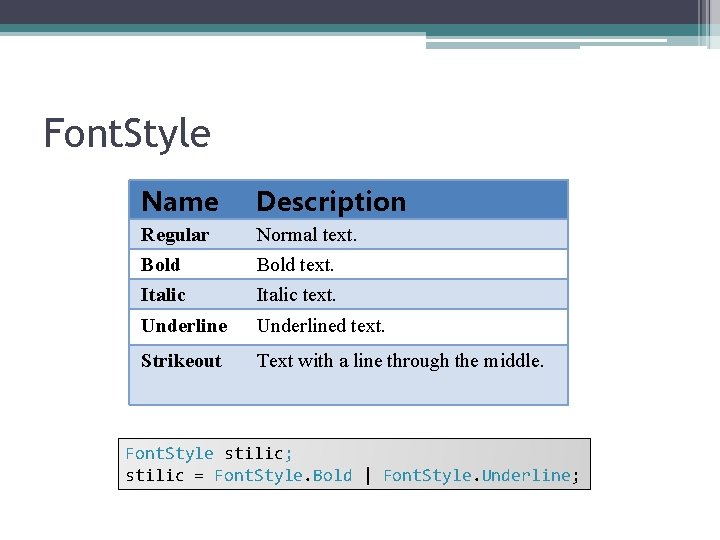 FontStyle

| Name | Description |
|---|---|
| Regular | Normal text. |
| Bold | Bold text. |
| Italic | Italic text. |
| Underline | Underlined text. |
| Strikeout | Text with a line through the middle. |

FontStyle stilic;
stilic = FontStyle.Bold | FontStyle.Underline;